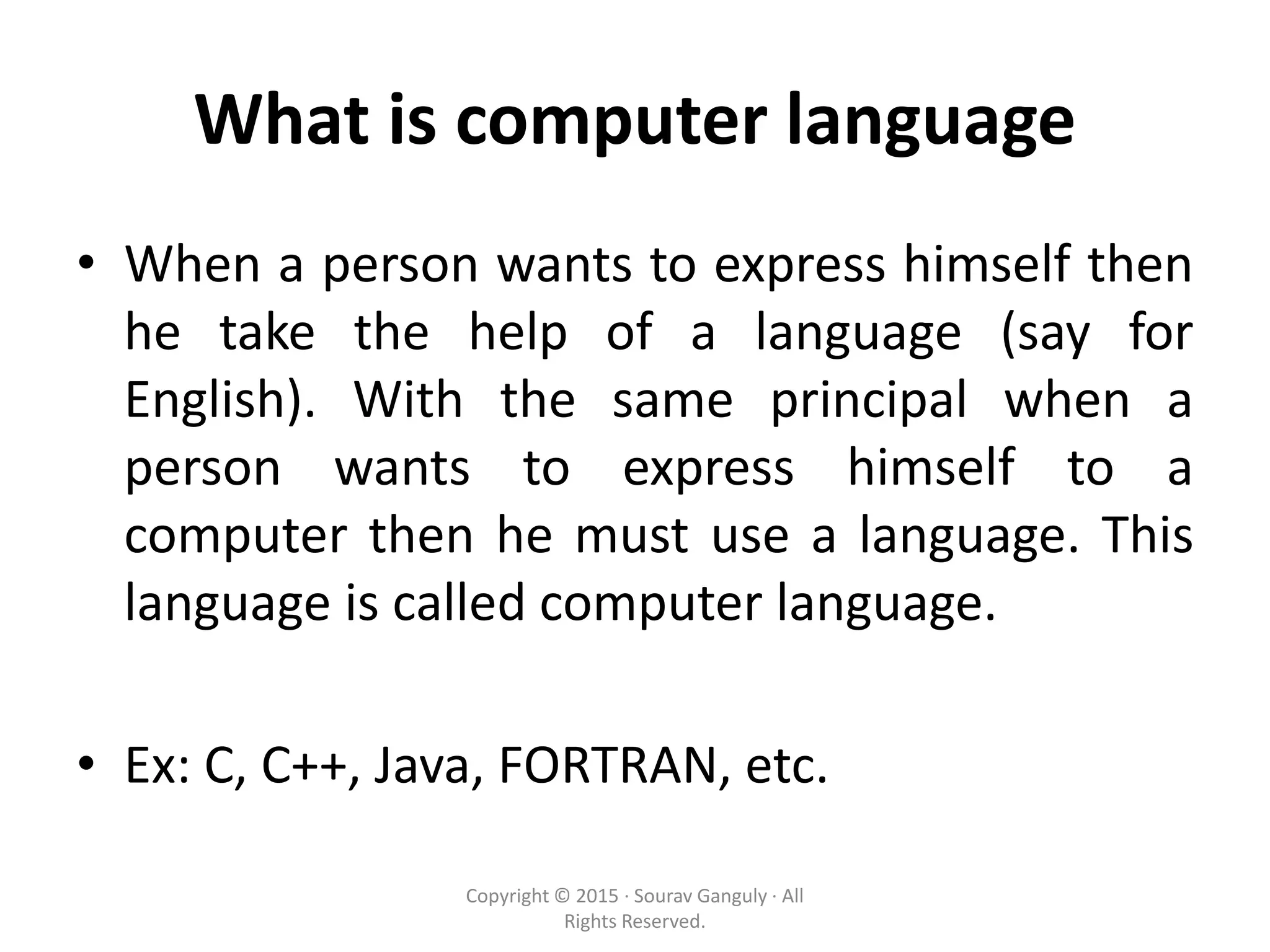 What is computer language

• When a person wants to express himself then he take the help of a language (say for English). With the same principal when a person wants to express himself to a computer then he must use a language. This language is called computer language.

• Ex: C, C++, Java, FORTRAN, etc.

Copyright © 2015 · Sourav Ganguly · All Rights Reserved.